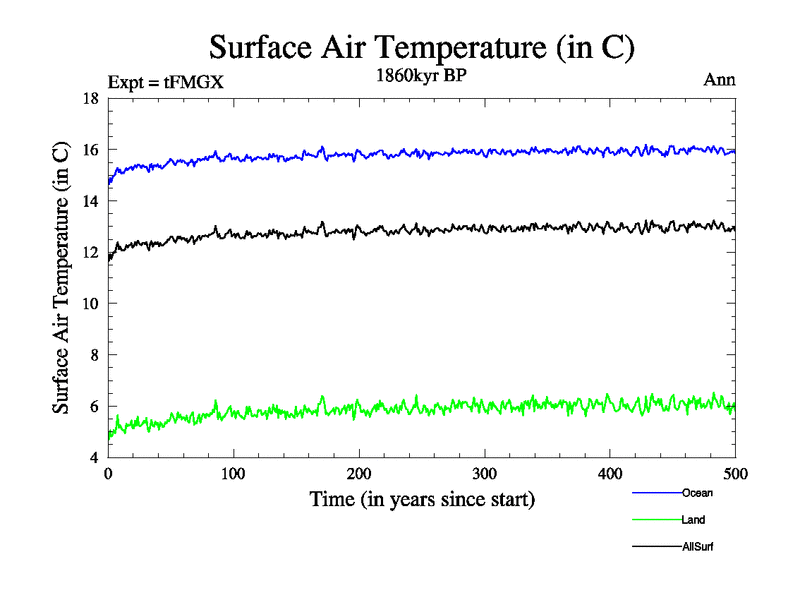 Surface Air Temperature (in C)

Expt = tFMGX

1860kyr BP

Ann

Surface Air Temperature (in C)

18
16
14
12
10
8
6
4

0
100
200
300
400
500

Time (in years since start)

Ocean
Land
AllSurf